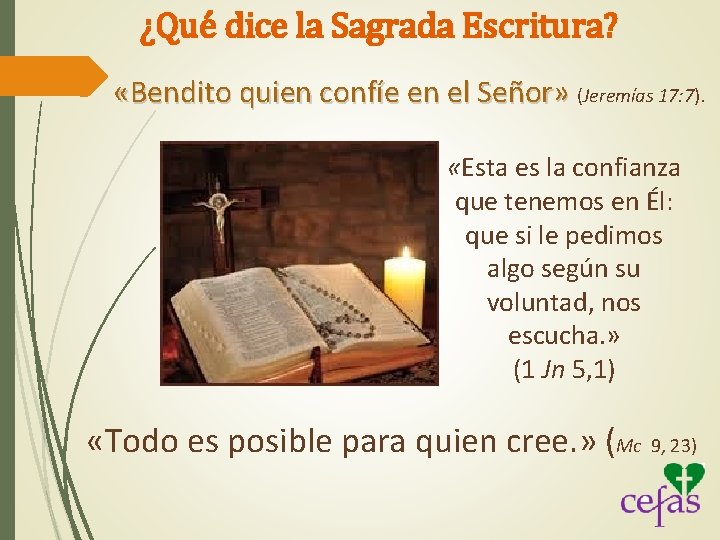 ¿Qué dice la Sagrada Escritura?

«Bendito quien confíe en el Señor» (Jeremías 17:7).

«Esta es la confianza que tenemos en Él: que si le pedimos algo según su voluntad, nos escucha.» (1 Jn 5,1)

«Todo es posible para quien cree.» (Mc 9, 23)

cefas